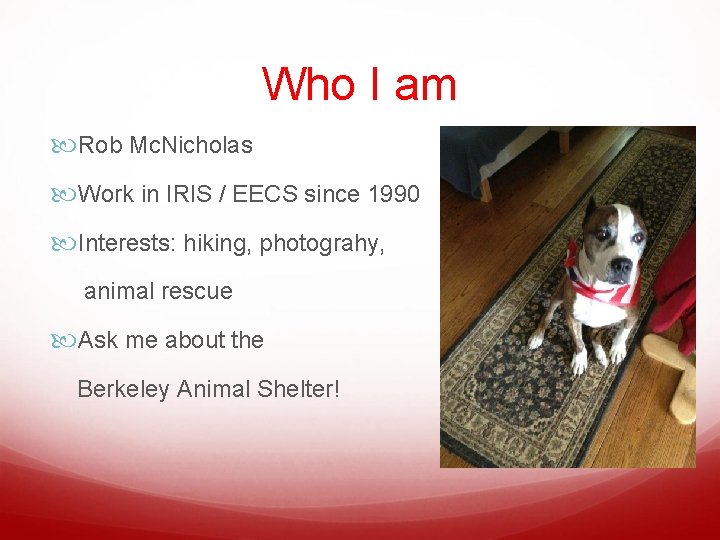 Who I am

Rob McNicholas

Work in IRIS / EECS since 1990

Interests: hiking, photograhy, animal rescue

Ask me about the Berkeley Animal Shelter!